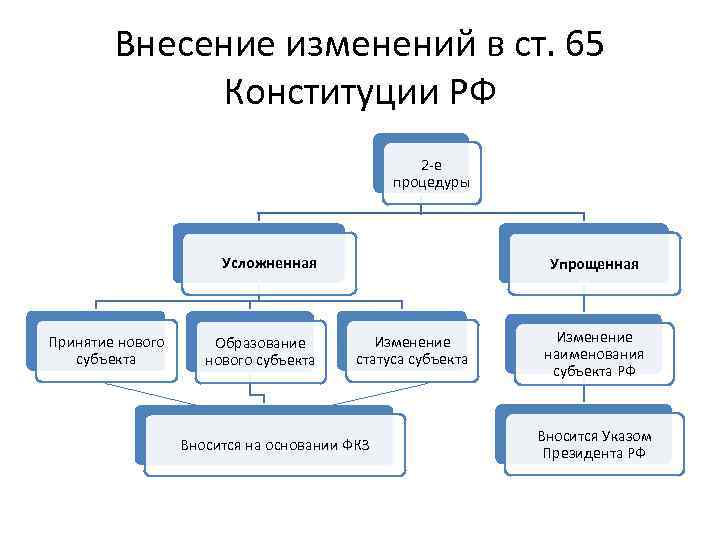 Внесение изменений в ст. 65 Конституции РФ

2-е процедуры

Усложненная

Упрощенная

Принятие нового субъекта

Образование нового субъекта

Изменение статуса субъекта

Изменение наименования субъекта РФ

Вносится на основании ФКЗ

Вносится Указом Президента РФ